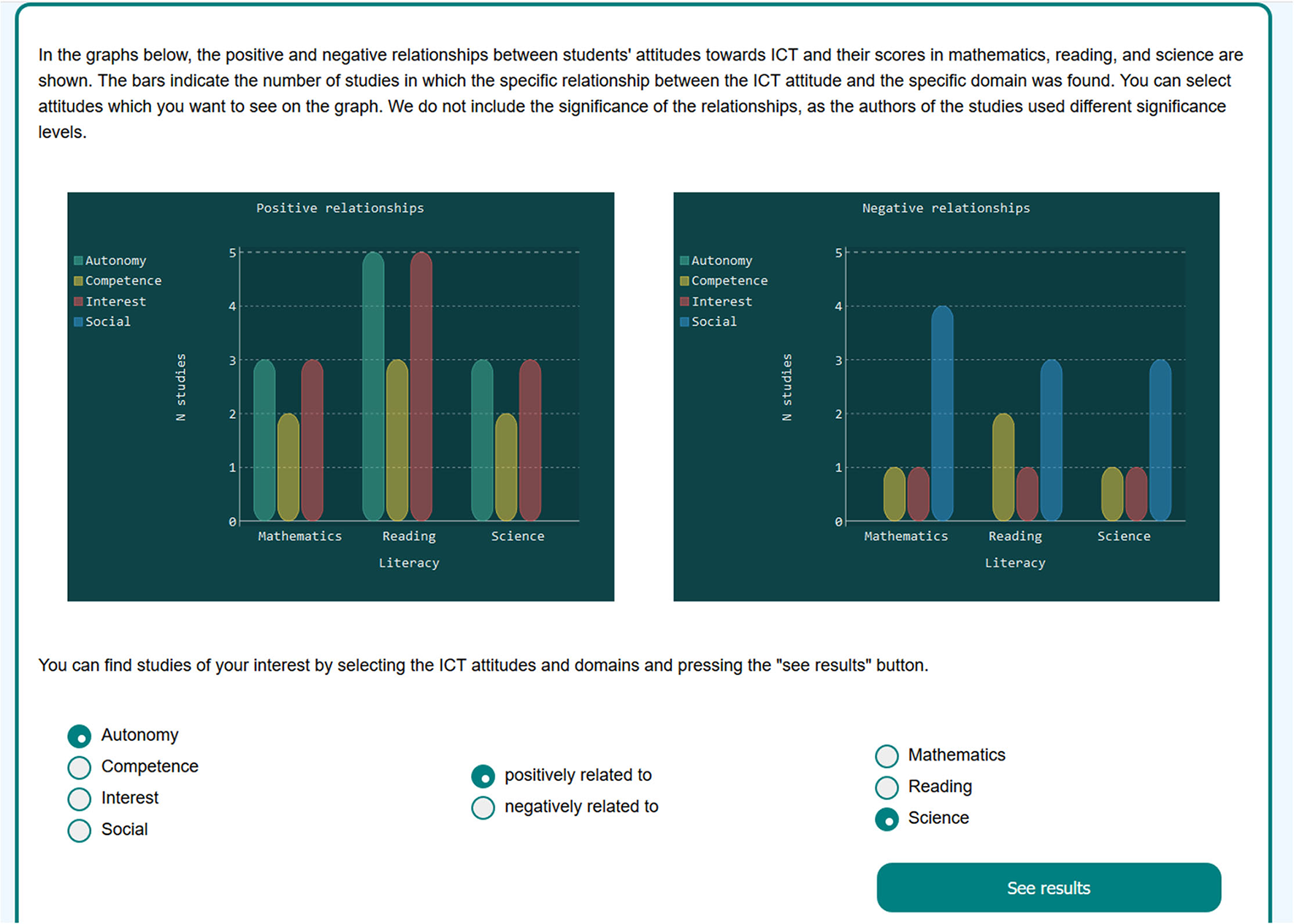 In the graphs below, the positive and negative relationships between students' attitudes towards ICT and their scores in mathematics, reading, and science are shown. The bars indicate the number of studies in which the specific relationship between the ICT attitude and the specific domain was found. You can select attitudes which you want to see on the graph. We do not include the significance of the relationships, as the authors of the studies used different significance levels.

Positive relationships

Autonomy
Competence
Interest
Social

N studies

5
4
3
2
1
0

Mathematics Reading Science

Literacy

Negative relationships

Autonomy
Competence
Interest
Social

N studies

5
4
3
2
1
0

Mathematics Reading Science

Literacy

You can find studies of your interest by selecting the ICT attitudes and domains and pressing the "see results" button.

Autonomy
Competence
Interest
Social

positively related to
negatively related to

Mathematics
Reading
Science

See results